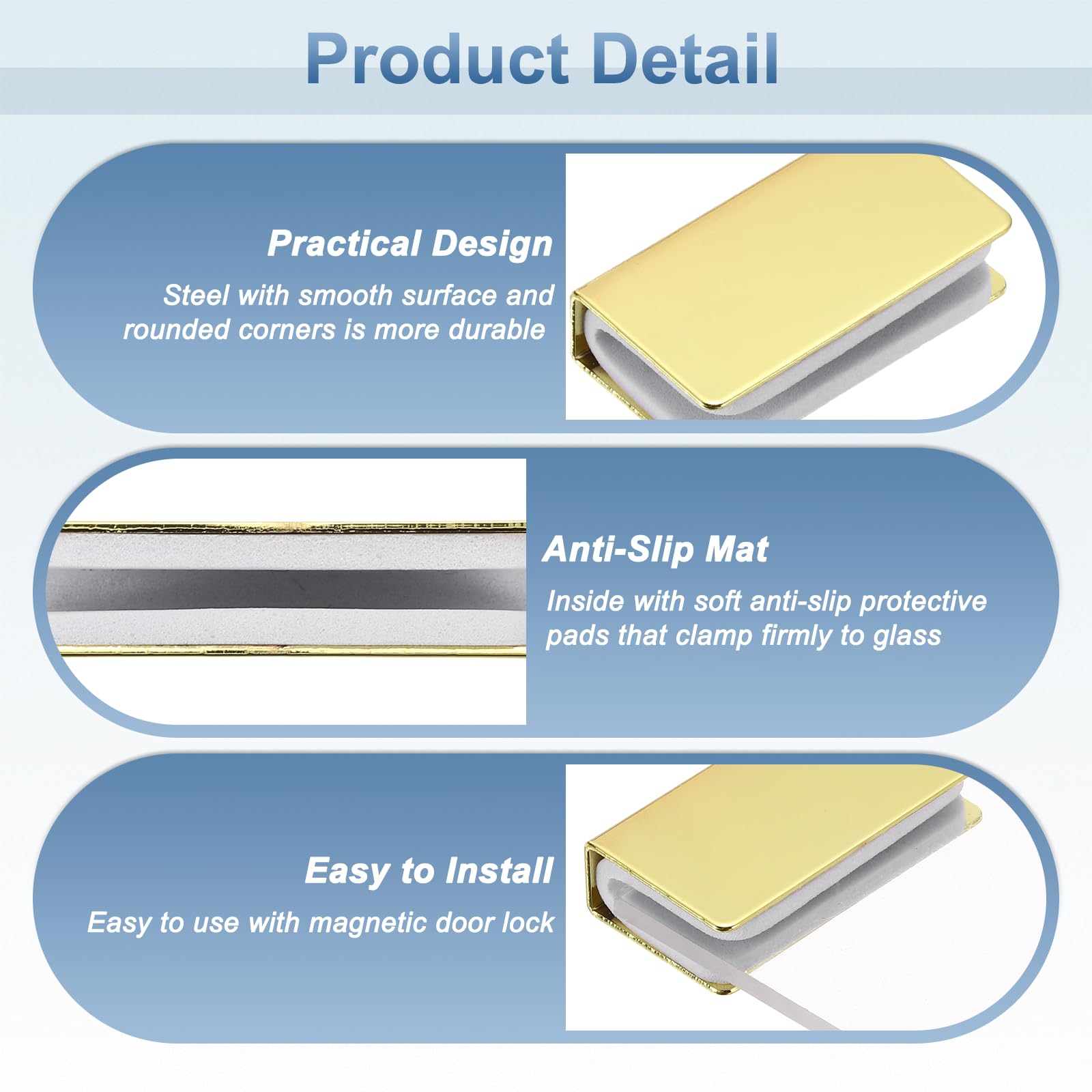 Product Detail

Practical Design

Steel with smooth surface and rounded corners is more durable

Anti-Slip Mat

Inside with soft anti-slip protective pads that clamp firmly to glass

Easy to Install

Easy to use with magnetic door lock